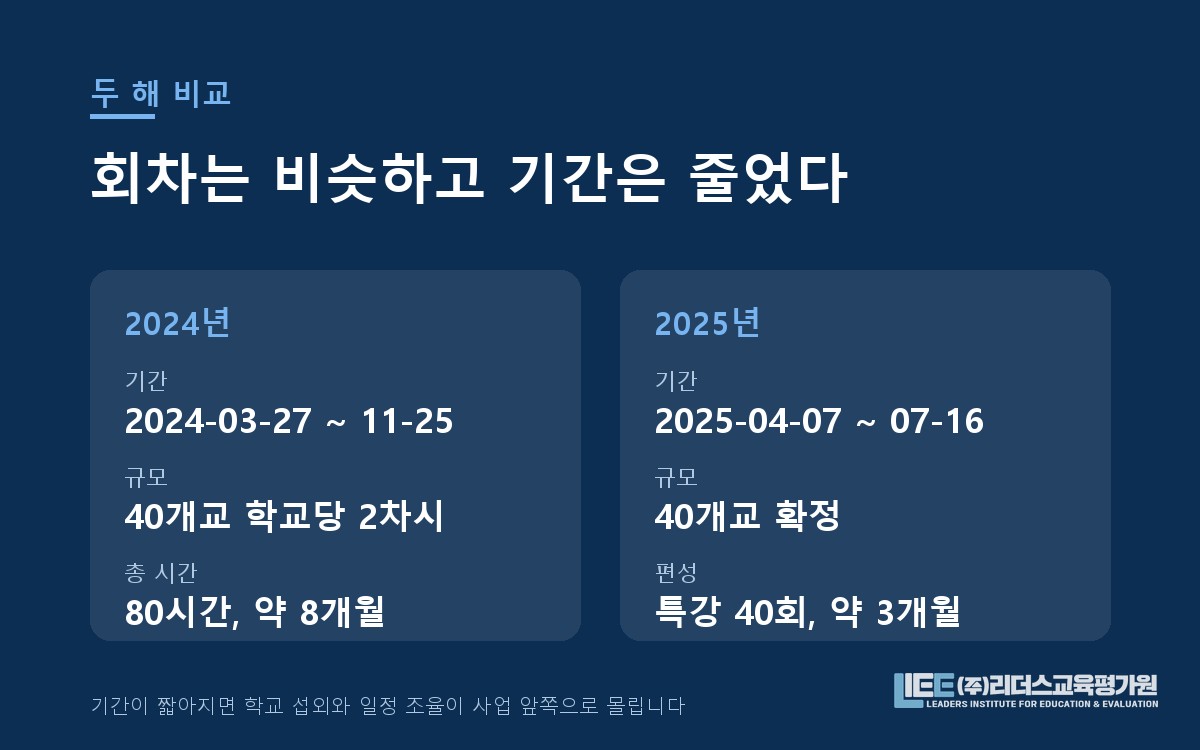 두 해 비교

회차는 비슷하고 기간은 줄었다

2024년

기간

2024-03-27 ~ 11-25

규모

40개교 학교당 2차시

총 시간

80시간, 약 8개월

2025년

기간

2025-04-07 ~ 07-16

규모

40개교 확정

편성

특강 40회, 약 3개월

기간이 짧아지면 학교 섭외와 일정 조율이 사업 앞쪽으로 몰립니다

LIEE (주)리더스교육평가원
LEADERS INSTITUTE FOR EDUCATION & EVALUATION